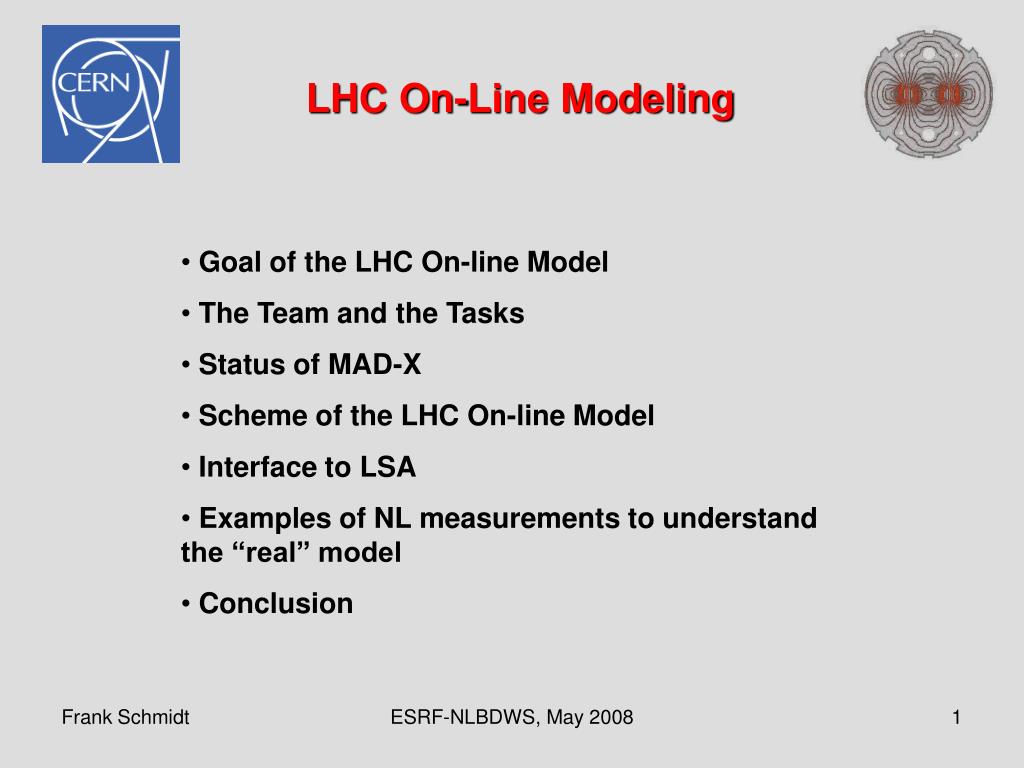 CERN

LHC On-Line Modeling

• Goal of the LHC On-line Model
• The Team and the Tasks
• Status of MAD-X
• Scheme of the LHC On-line Model
• Interface to LSA
• Examples of NL measurements to understand the “real” model
• Conclusion

Frank Schmidt

ESRF-NLBDWS, May 2008

1